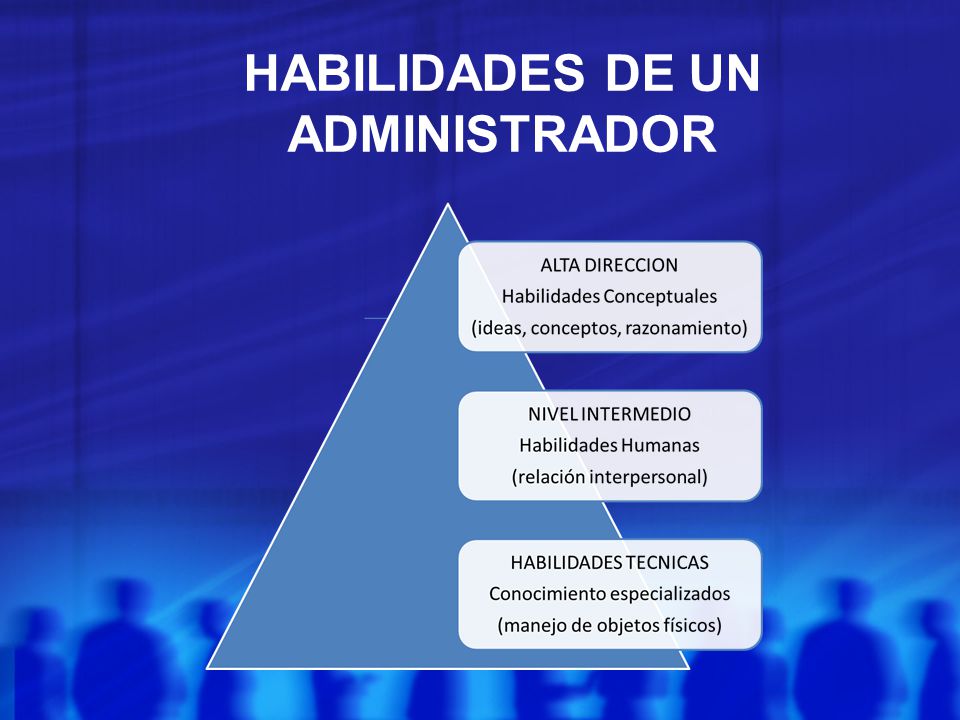 HABILIDADES DE UN ADMINISTRADOR

ALTA DIRECCION
Habilidades Conceptuales
(ideas, conceptos, razonamiento)

NIVEL INTERMEDIO
Habilidades Humanas
(relación interpersonal)

HABILIDADES TECNICAS
Conocimiento especializados
(manejo de objetos físicos)